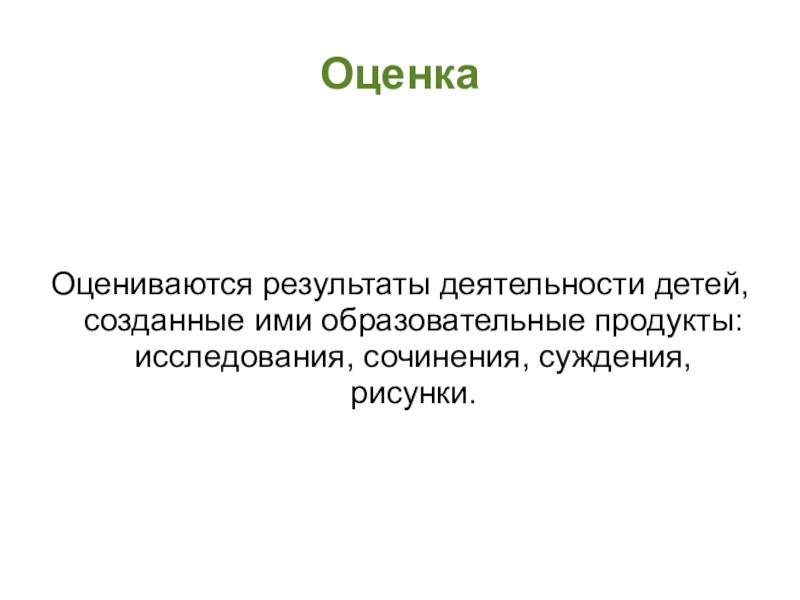 Оценка

Оцениваются результаты деятельности детей, созданные ими образовательные продукты: исследования, сочинения, суждения, рисунки.